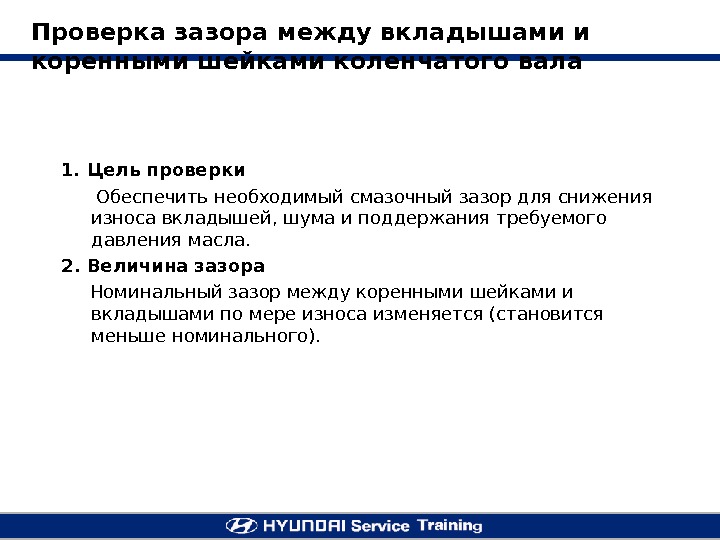 Проверка зазора между вкладышами и коренными шейками коленчатого вала

1. Цель проверки

Обеспечить необходимый смазочный зазор для снижения износа вкладышей, шума и поддержания требуемого давления масла.

2. Величина зазора

Номинальный зазор между коренными шейками и вкладышами по мере износа изменяется (становится меньше номинального).

HYUNDAI Service Training